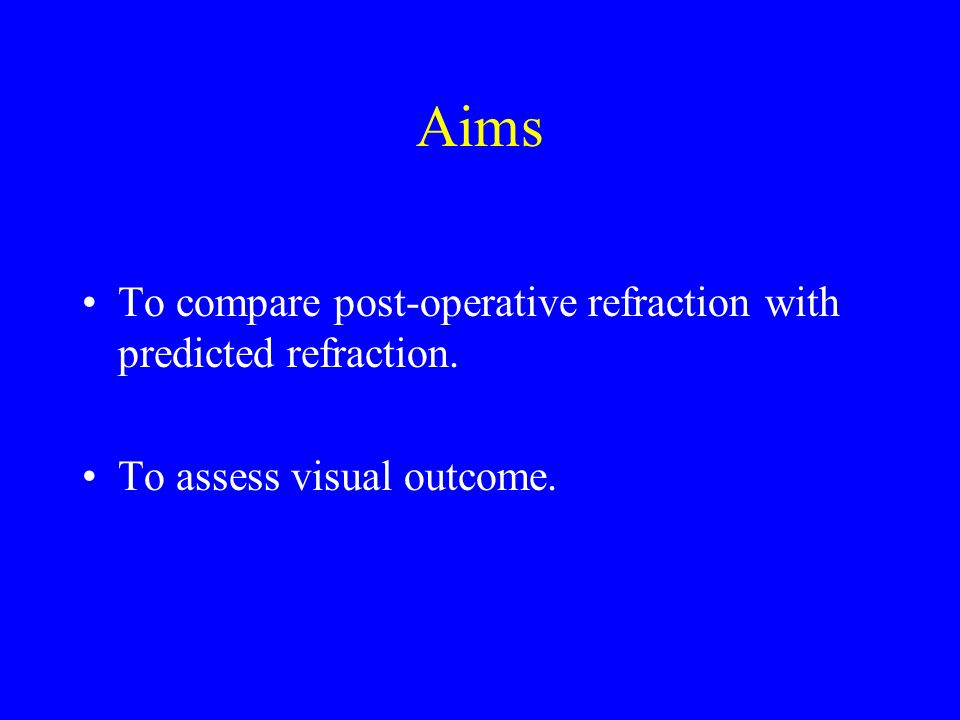 Aims

• To compare post-operative refraction with predicted refraction.

• To assess visual outcome.